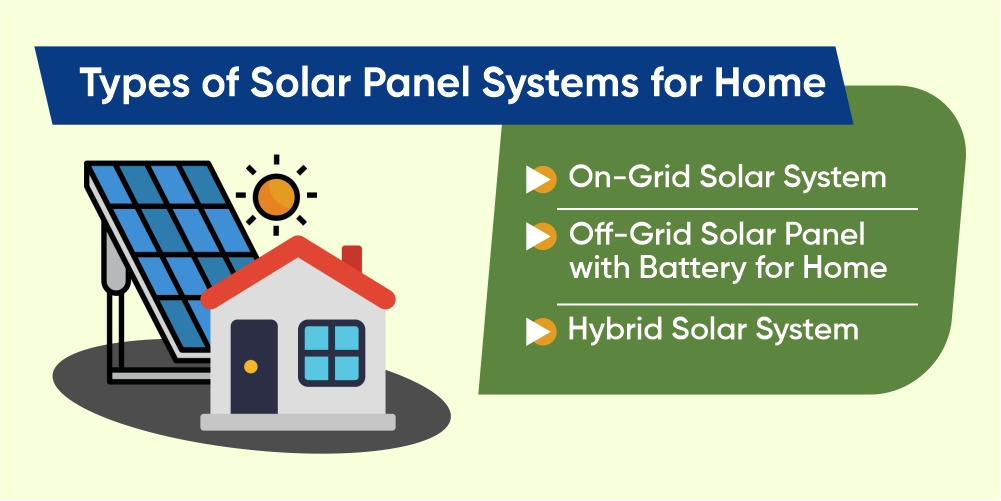 Types of Solar Panel Systems for Home

On-Grid Solar System

Off-Grid Solar Panel with Battery for Home

Hybrid Solar System